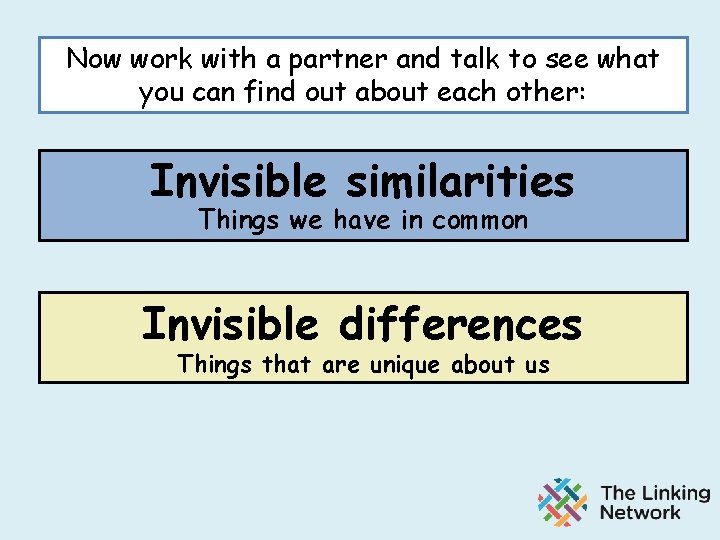 Now work with a partner and talk to see what you can find out about each other:

Invisible similarities
Things we have in common

Invisible differences
Things that are unique about us

The Linking Network